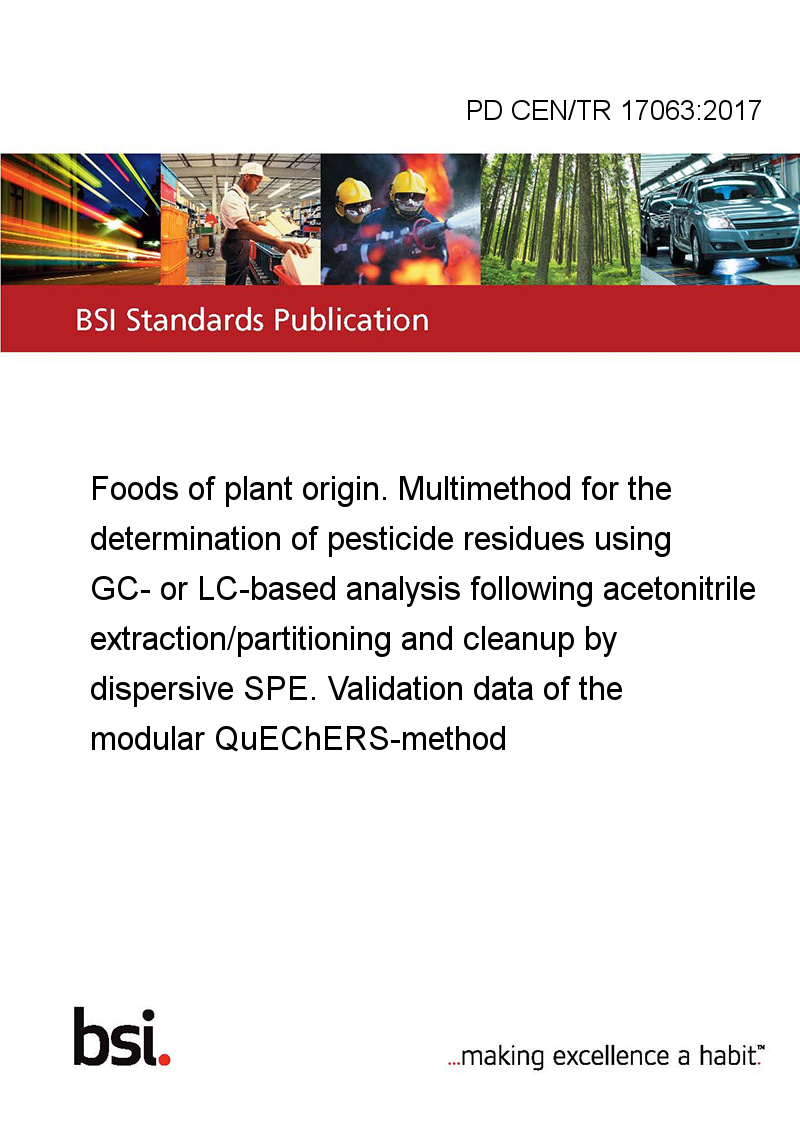 PD CEN/TR 17063:2017

BSI Standards Publication

Foods of plant origin. Multimethod for the determination of pesticide residues using GC- or LC-based analysis following acetonitrile extraction/partitioning and cleanup by dispersive SPE. Validation data of the modular QuEChERS-method

bsi.

...making excellence a habit.™